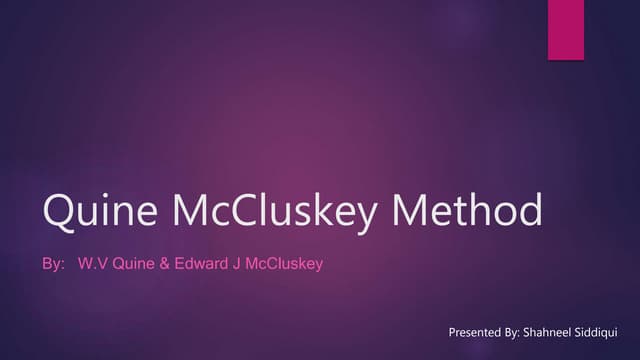 Quine McCluskey Method

By: W.V Quine & Edward J McCluskey

Presented By: Shahneel Siddiqui